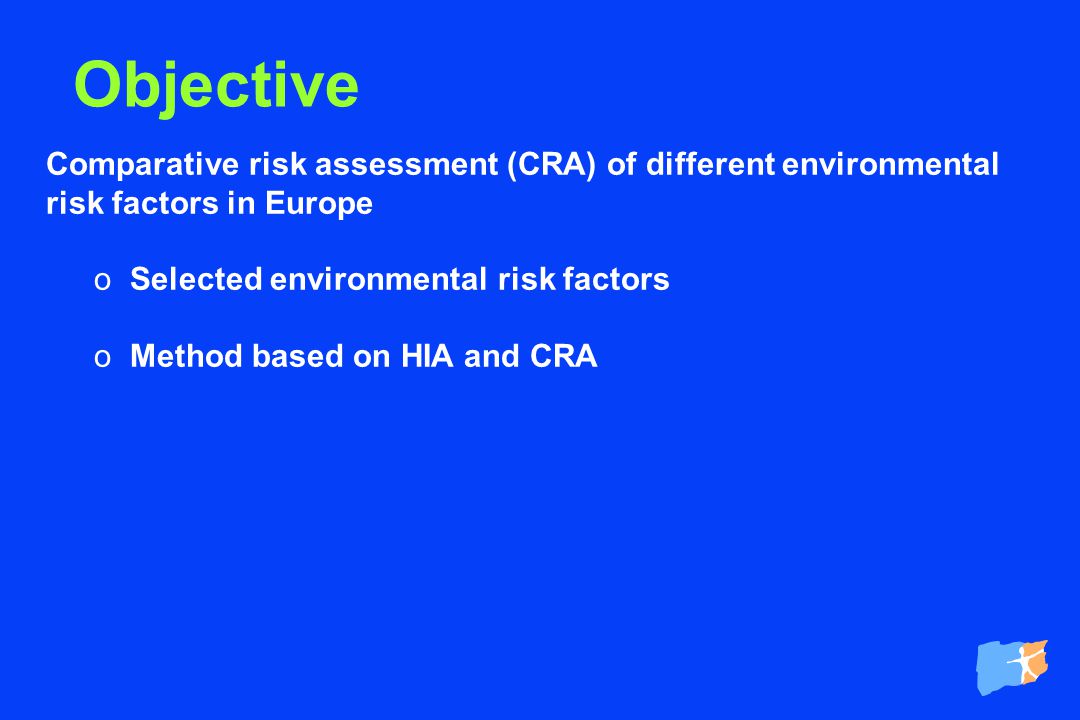 Objective

Comparative risk assessment (CRA) of different environmental risk factors in Europe

o Selected environmental risk factors

o Method based on HIA and CRA